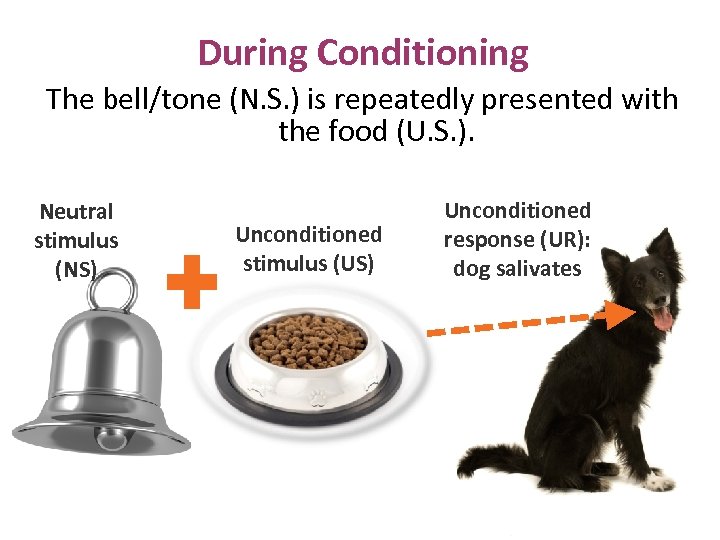 During Conditioning

The bell/tone (N.S.) is repeatedly presented with the food (U.S.).

Neutral stimulus (NS)

Unconditioned stimulus (US)

Unconditioned response (UR): dog salivates